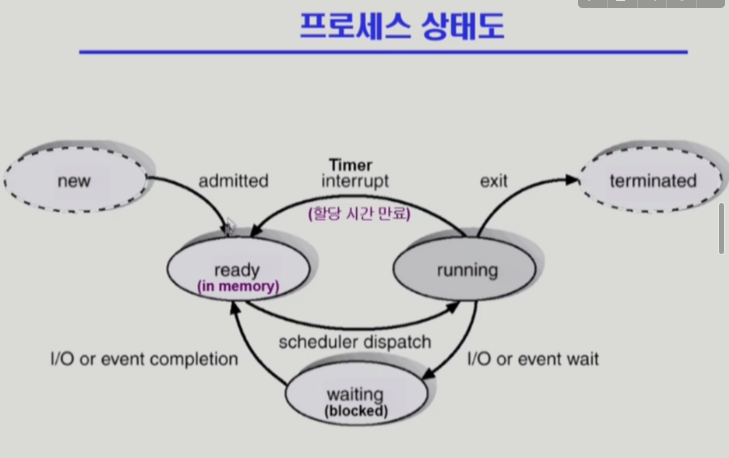 프로세스 상태도

new

admitted

Timer
interrupt

(할당 시간 만료)

exit

terminated

ready
(in memory)

running

scheduler dispatch

I/O or event completion

I/O or event wait

waiting
(blocked)